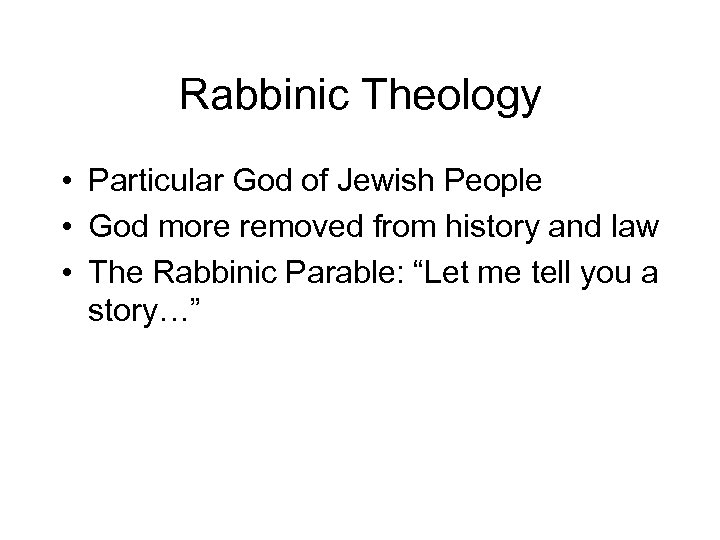 Rabbinic Theology

• Particular God of Jewish People
• God more removed from history and law
• The Rabbinic Parable: “Let me tell you a story…”